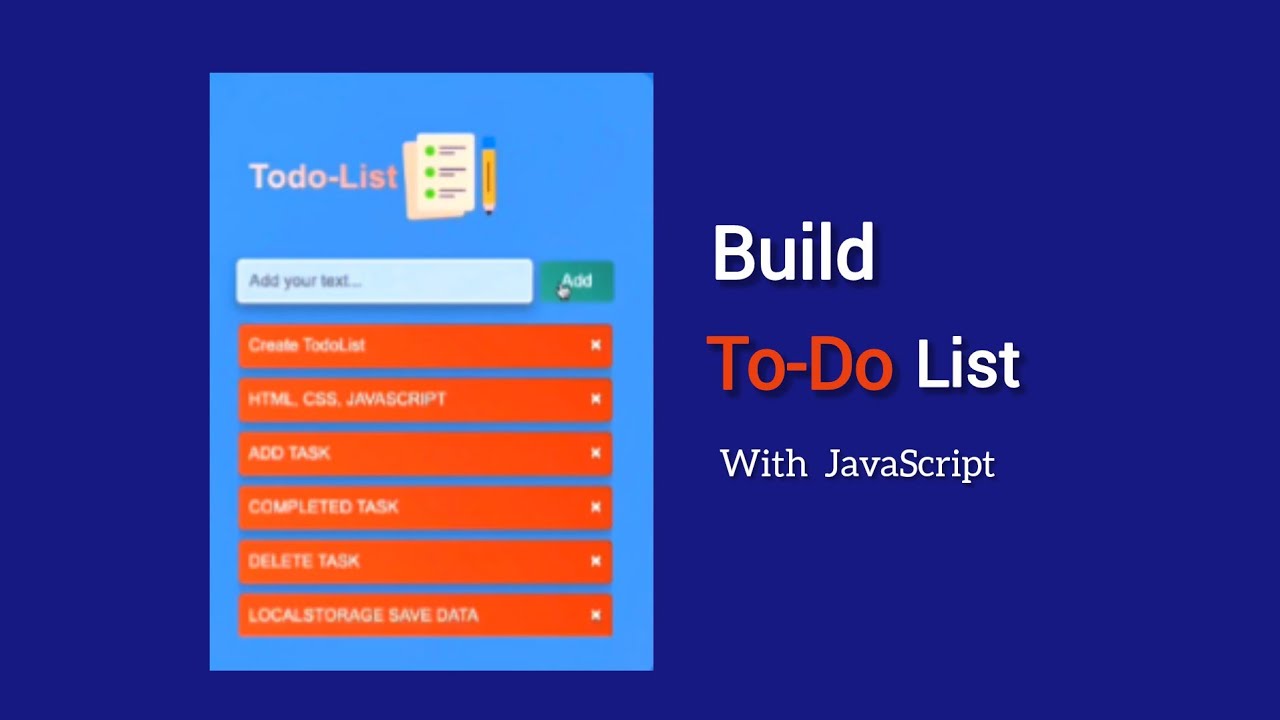 Todo-List

Add your text...

Add

Create TodoList ×

HTML, CSS, JAVASCRIPT ×

ADD TASK ×

COMPLETED TASK ×

DELETE TASK ×

LOCALSTORAGE SAVE DATA ×

Build

To-Do List

With JavaScript